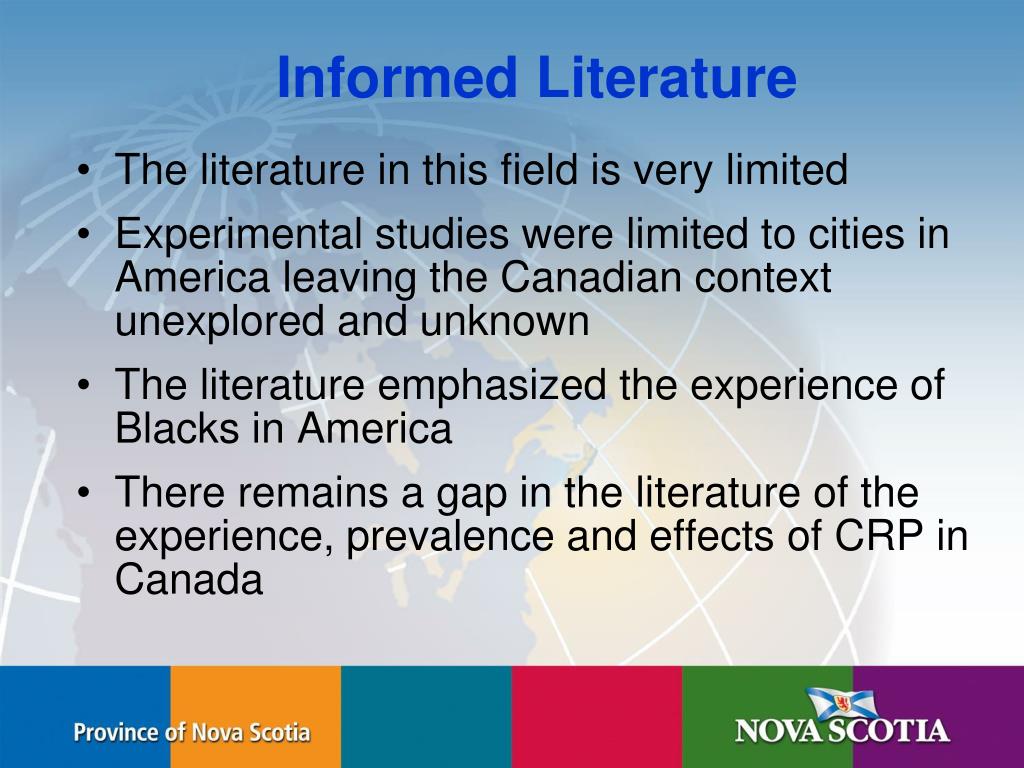 Informed Literature

• The literature in this field is very limited
• Experimental studies were limited to cities in America leaving the Canadian context unexplored and unknown
• The literature emphasized the experience of Blacks in America
• There remains a gap in the literature of the experience, prevalence and effects of CRP in Canada

Province of Nova Scotia

NOVA SCOTIA